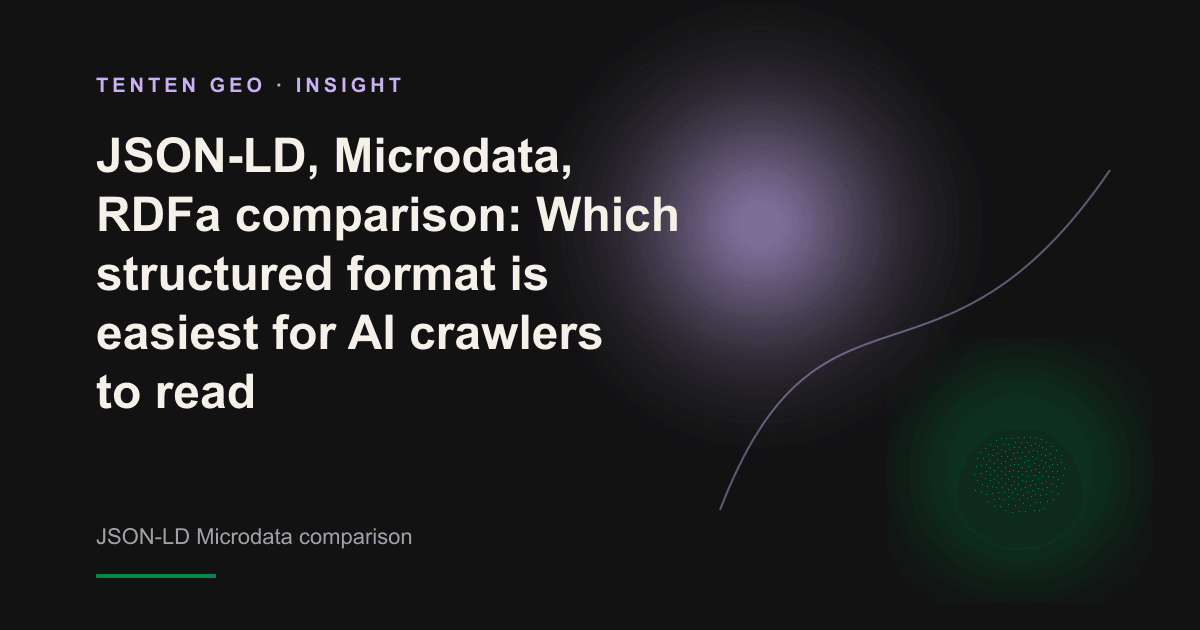 TENTEN GEO · INSIGHT

JSON-LD, Microdata, RDFa comparison: Which structured format is easiest for AI crawlers to read

JSON-LD Microdata comparison